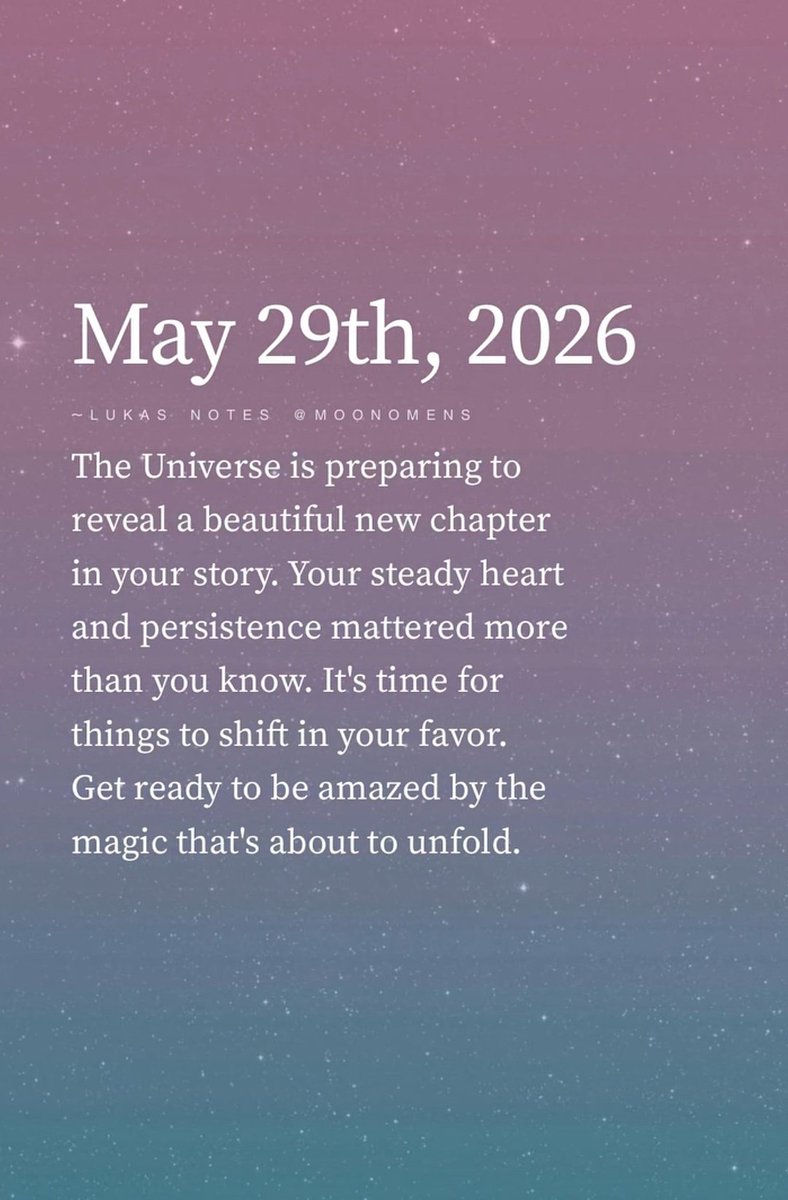 May 29th, 2026

~LUKAS NOTES @MOONOMENS

The Universe is preparing to reveal a beautiful new chapter in your story. Your steady heart and persistence mattered more than you know. It's time for things to shift in your favor. Get ready to be amazed by the magic that's about to unfold.